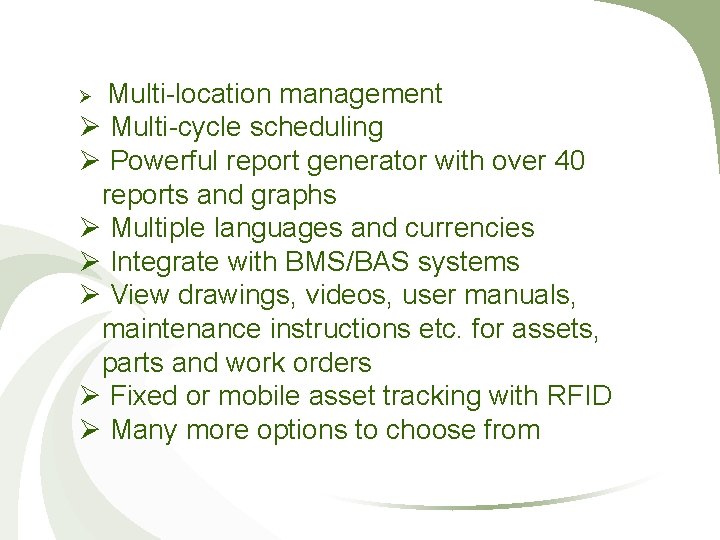 ➢ Multi-location management
➢ Multi-cycle scheduling
➢ Powerful report generator with over 40 reports and graphs
➢ Multiple languages and currencies
➢ Integrate with BMS/BAS systems
➢ View drawings, videos, user manuals, maintenance instructions etc. for assets, parts and work orders
➢ Fixed or mobile asset tracking with RFID
➢ Many more options to choose from